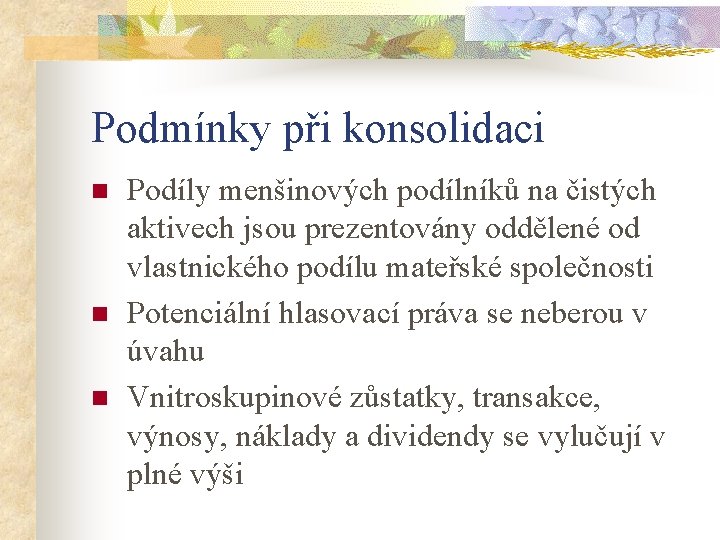 Podmínky při konsolidaci

Podíly menšinových podílníků na čistých aktivech jsou prezentovány oddělené od vlastnického podílu mateřské společnosti

Potenciální hlasovací práva se neberou v úvahu

Vnitroskupinové zůstatky, transakce, výnosy, náklady a dividendy se vylučují v plné výši